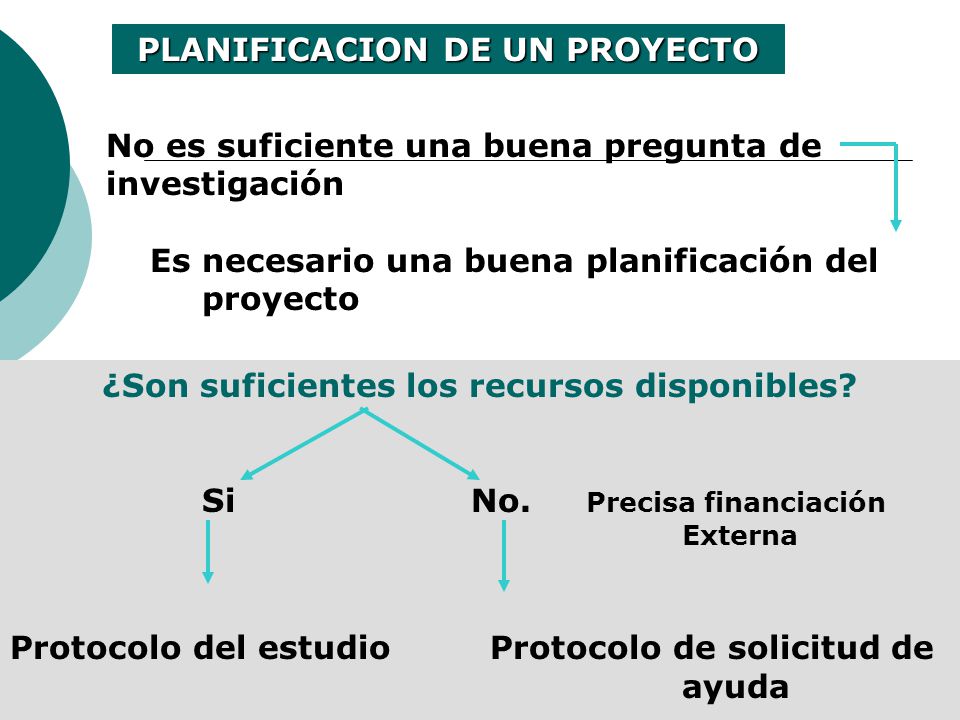 PLANIFICACION DE UN PROYECTO

No es suficiente una buena pregunta de investigación

Es necesario una buena planificación del proyecto

¿Son suficientes los recursos disponibles?

Si

No.

Precisa financiación Externa

Protocolo del estudio

Protocolo de solicitud de ayuda